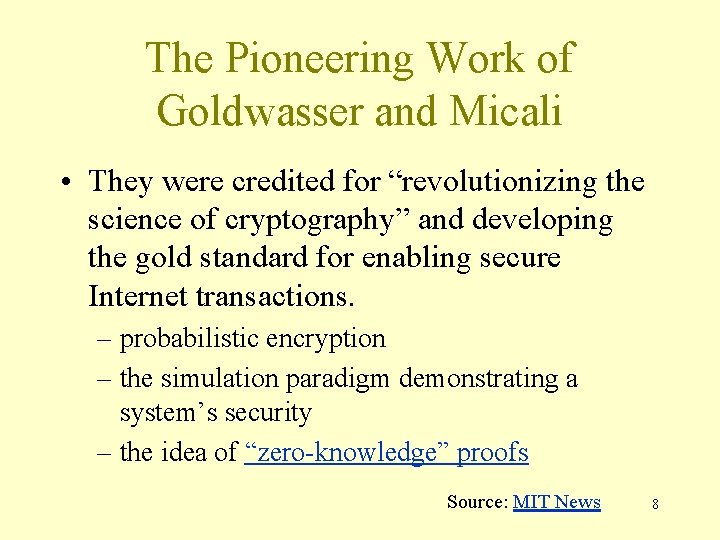 The Pioneering Work of Goldwasser and Micali

• They were credited for “revolutionizing the science of cryptography” and developing the gold standard for enabling secure Internet transactions.

– probabilistic encryption
– the simulation paradigm demonstrating a system’s security
– the idea of “zero-knowledge” proofs

Source: MIT News

8